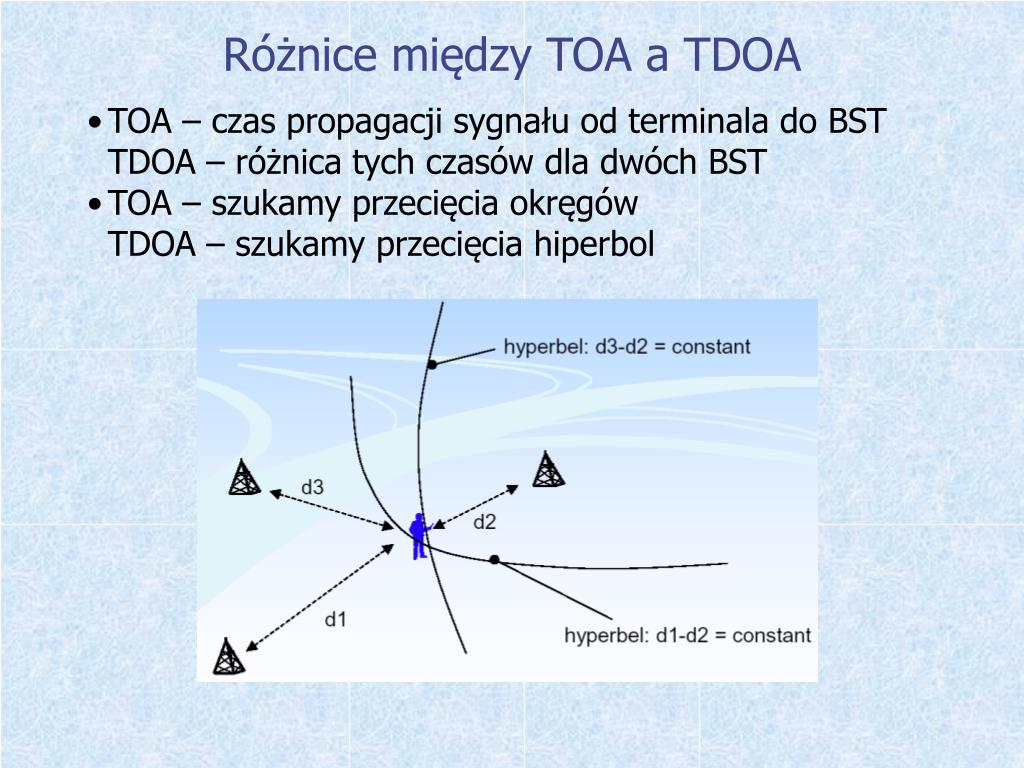 Różnice między TOA a TDOA

• TOA – czas propagacji sygnału od terminala do BST
TDOA – różnica tych czasów dla dwóch BST
• TOA – szukamy przecięcia okręgów
TDOA – szukamy przecięcia hiperbol

hyperbel: d3-d2 = constant
d3
d2
d1
hyperbel: d1-d2 = constant